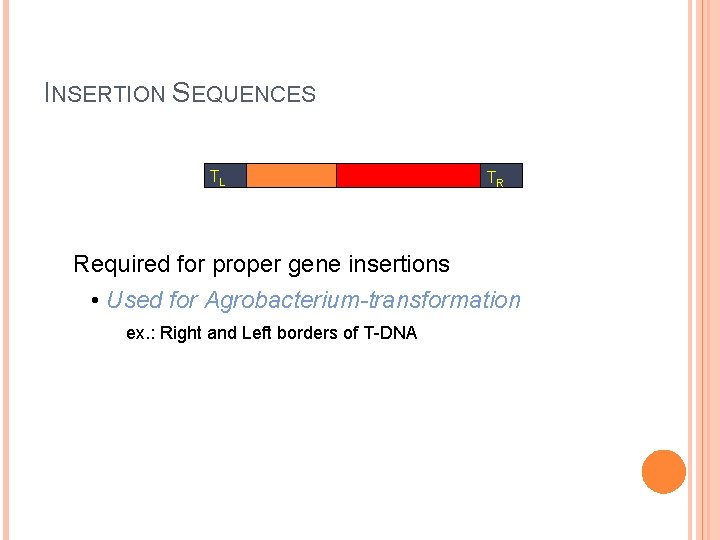 INSERTION SEQUENCES

$T_L$ $T_R$

Required for proper gene insertions

• Used for Agrobacterium-transformation

ex.: Right and Left borders of T-DNA